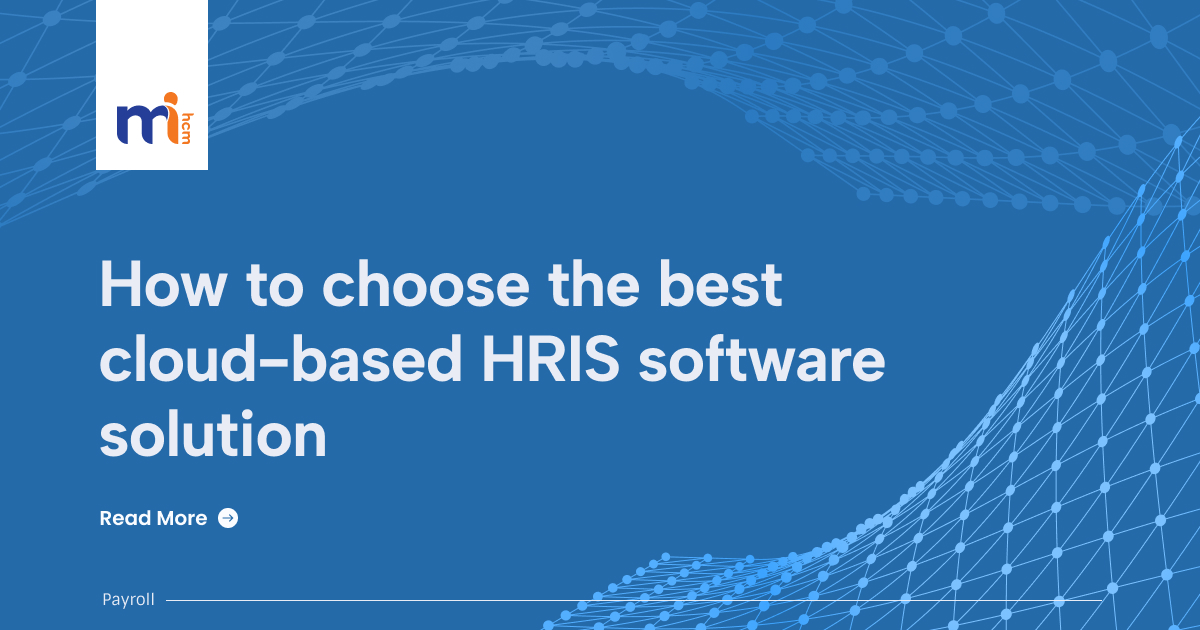 mi hcm

How to choose the best cloud-based HRIS software solution

Read More

Payroll